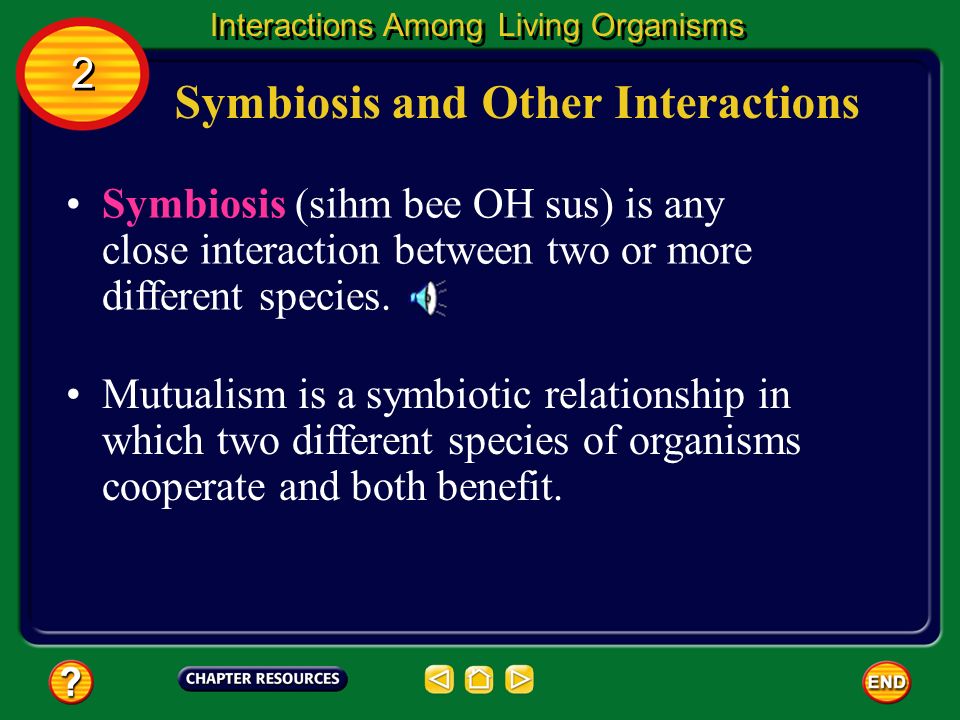 Interactions Among Living Organisms

2

Symbiosis and Other Interactions

• Symbiosis (sihm bee OH sus) is any close interaction between two or more different species.

• Mutualism is a symbiotic relationship in which two different species of organisms cooperate and both benefit.

?

CHAPTER RESOURCES

END